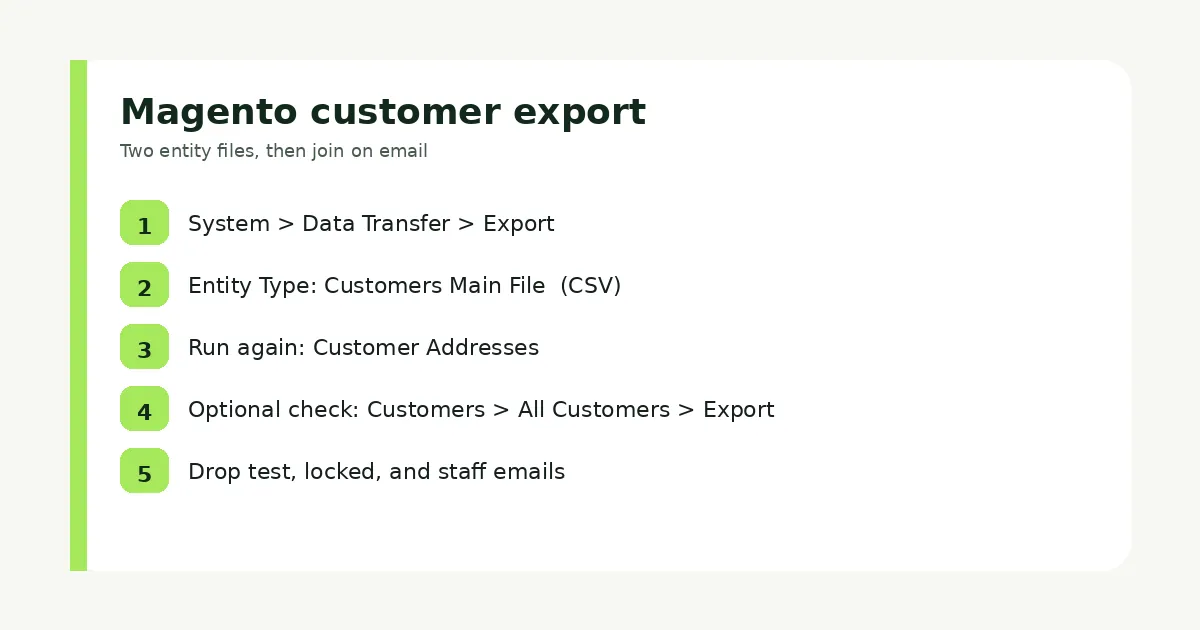 Magento customer export

Two entity files, then join on email

1 System > Data Transfer > Export

2 Entity Type: Customers Main File (CSV)

3 Run again: Customer Addresses

4 Optional check: Customers > All Customers > Export

5 Drop test, locked, and staff emails